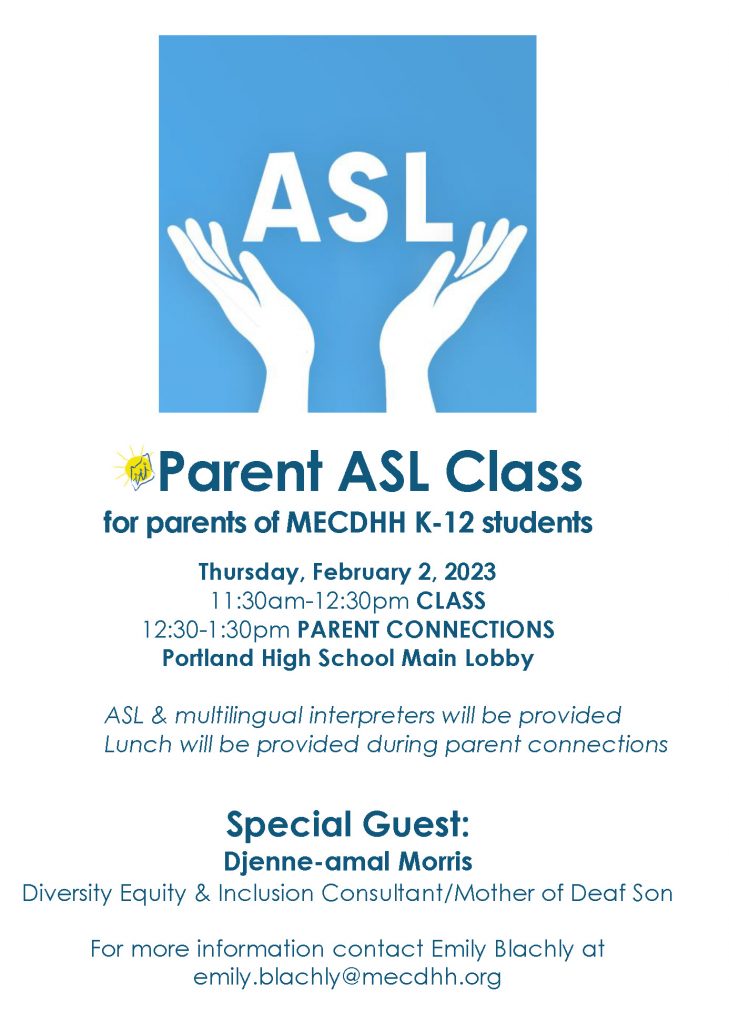 ASL

Parent ASL Class
for parents of MECDHH K-12 students

Thursday, February 2, 2023
11:30am-12:30pm CLASS
12:30-1:30pm PARENT CONNECTIONS
Portland High School Main Lobby

ASL & multilingual interpreters will be provided
Lunch will be provided during parent connections

Special Guest:
Djenne-amal Morris
Diversity Equity & Inclusion Consultant/Mother of Deaf Son

For more information contact Emily Blachly at
emily.blachly@mecdhh.org